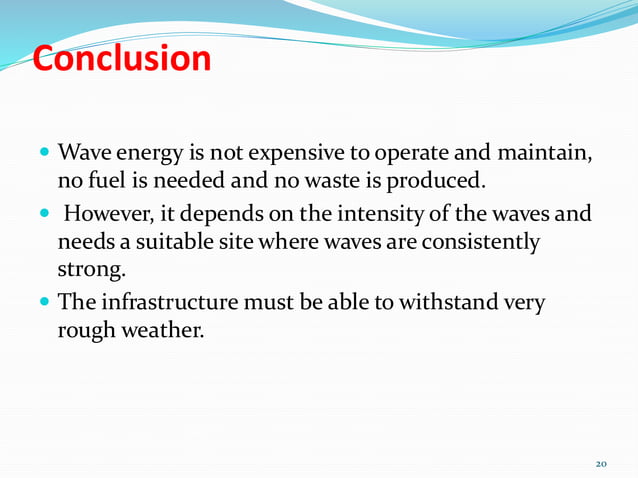 Conclusion

- Wave energy is not expensive to operate and maintain, no fuel is needed and no waste is produced.
- However, it depends on the intensity of the waves and needs a suitable site where waves are consistently strong.
- The infrastructure must be able to withstand very rough weather.

20